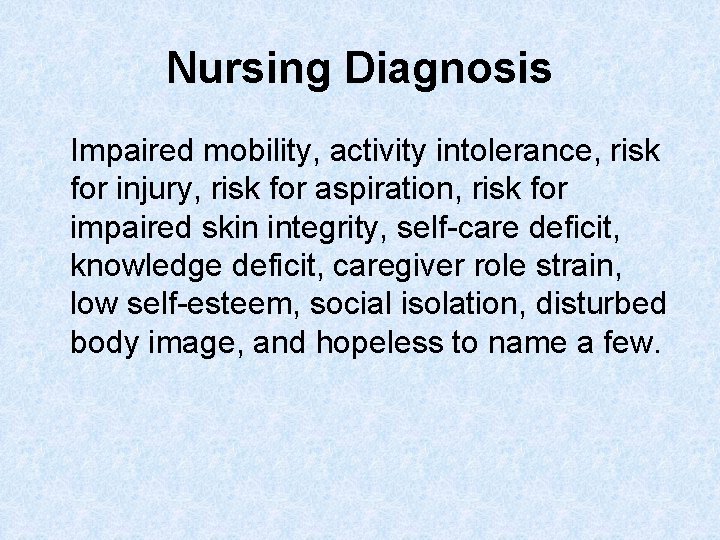 Nursing Diagnosis

Impaired mobility, activity intolerance, risk for injury, risk for aspiration, risk for impaired skin integrity, self-care deficit, knowledge deficit, caregiver role strain, low self-esteem, social isolation, disturbed body image, and hopeless to name a few.